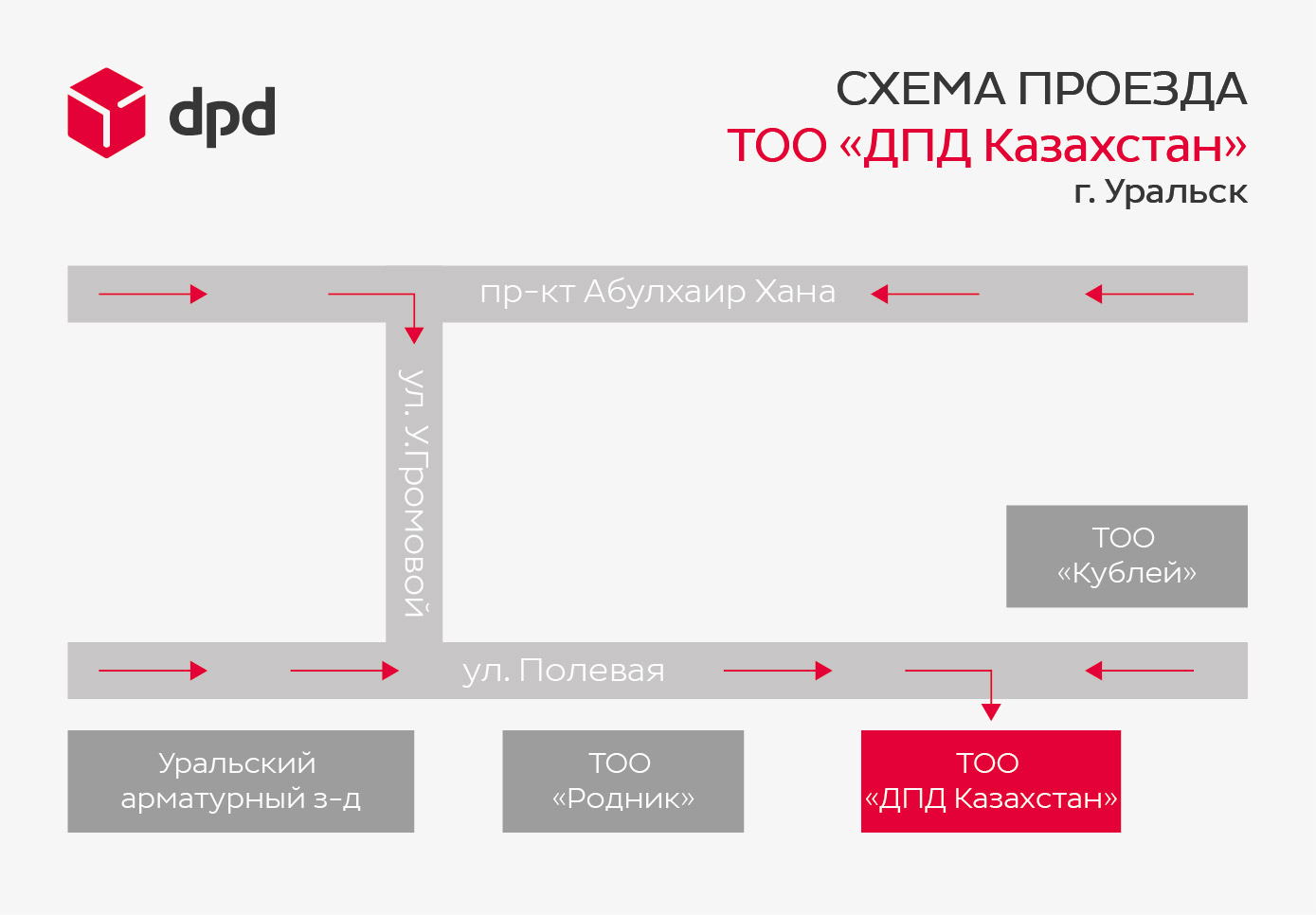 dpd

СХЕМА ПРОЕЗДА
ТОО «ДПД Казахстан»
г. Уральск

пр-кт Абулхаир Хана

ул. У.Громовой

ТОО «Кублей»

ул. Полевая

Уральский арматурный з-д

ТОО «Родник»

ТОО «ДПД Казахстан»